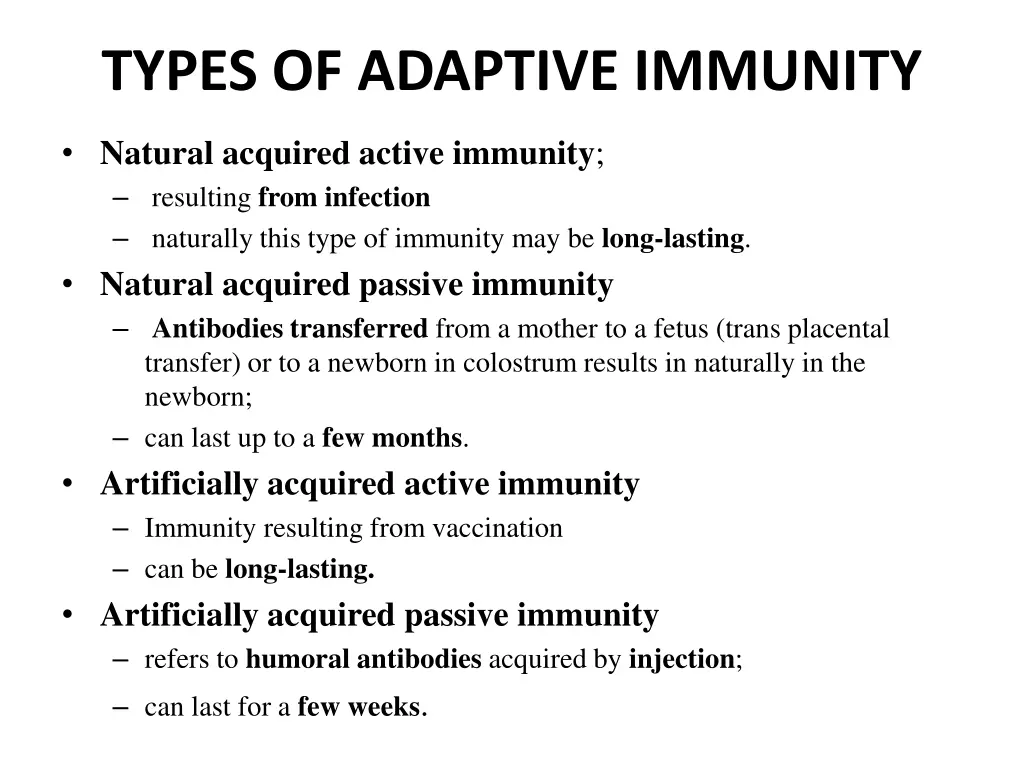 TYPES OF ADAPTIVE IMMUNITY

• Natural acquired active immunity;
– resulting from infection
– naturally this type of immunity may be long-lasting.

• Natural acquired passive immunity
– Antibodies transferred from a mother to a fetus (trans placental transfer) or to a newborn in colostrum results in naturally in the newborn;
– can last up to a few months.

• Artificially acquired active immunity
– Immunity resulting from vaccination
– can be long-lasting.

• Artificially acquired passive immunity
– refers to humoral antibodies acquired by injection;
– can last for a few weeks.